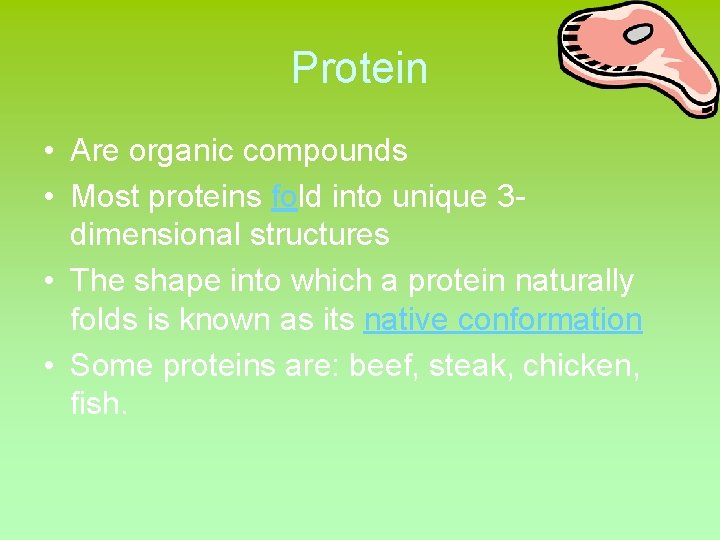 Protein

• Are organic compounds
• Most proteins fold into unique 3-dimensional structures
• The shape into which a protein naturally folds is known as its native conformation
• Some proteins are: beef, steak, chicken, fish.